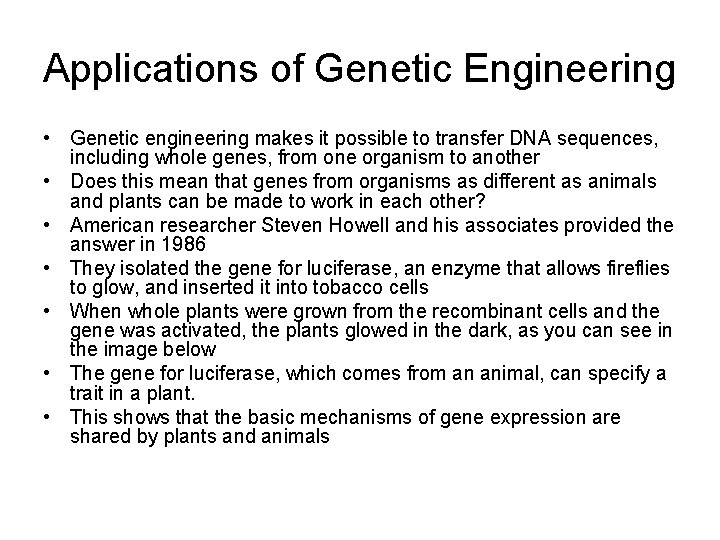 Applications of Genetic Engineering

• Genetic engineering makes it possible to transfer DNA sequences, including whole genes, from one organism to another
• Does this mean that genes from organisms as different as animals and plants can be made to work in each other?
• American researcher Steven Howell and his associates provided the answer in 1986
• They isolated the gene for luciferase, an enzyme that allows fireflies to glow, and inserted it into tobacco cells
• When whole plants were grown from the recombinant cells and the gene was activated, the plants glowed in the dark, as you can see in the image below
• The gene for luciferase, which comes from an animal, can specify a trait in a plant.
• This shows that the basic mechanisms of gene expression are shared by plants and animals